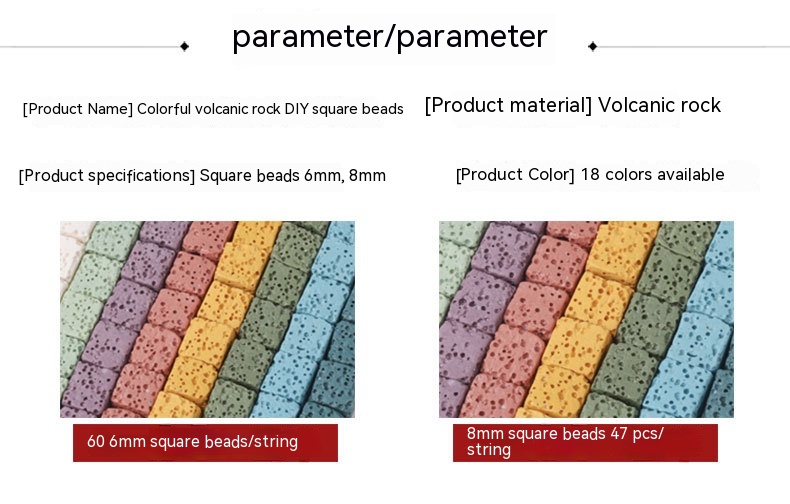 parameter/parameter

[Product Name] Colorful volcanic rock DIY square beads

[Product material] Volcanic rock

[Product specifications] Square beads 6mm, 8mm

[Product Color] 18 colors available

60 6mm square beads/string

8mm square beads 47 pcs/ string